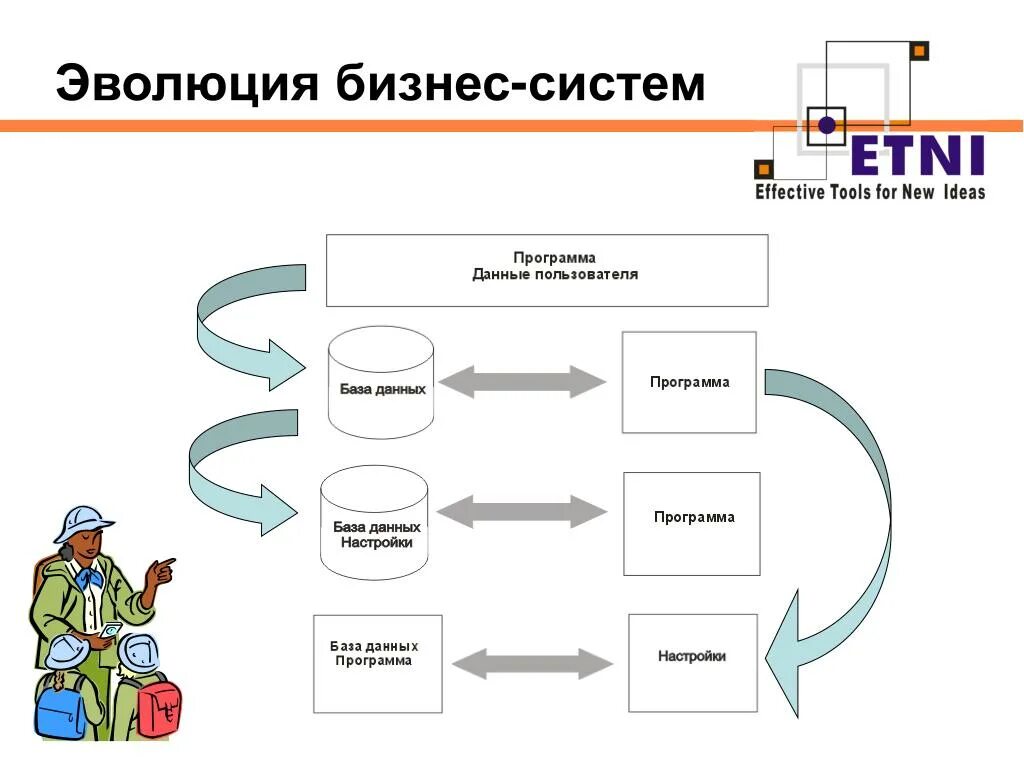 Эволюция бизнес-систем

ETNI
Effective Tools for New Ideas

Программа
Данные пользователя

База данных

Программа

База данных
Настройки

Программа

База данных
Программа

Настройки